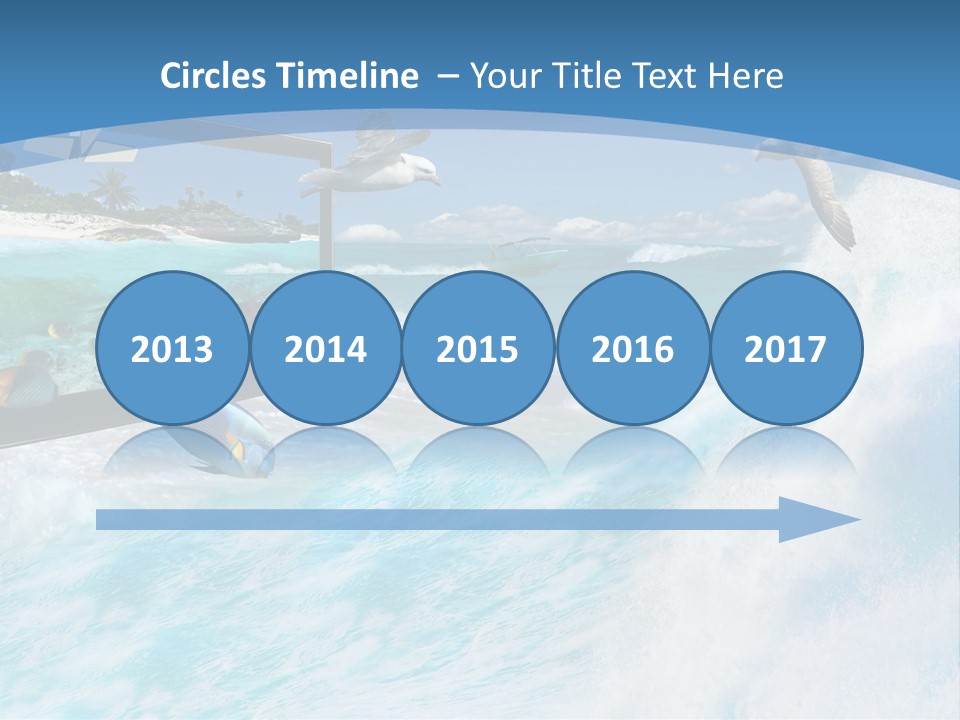 Circles Timeline – Your Title Text Here

2013

2014

2015

2016

2017